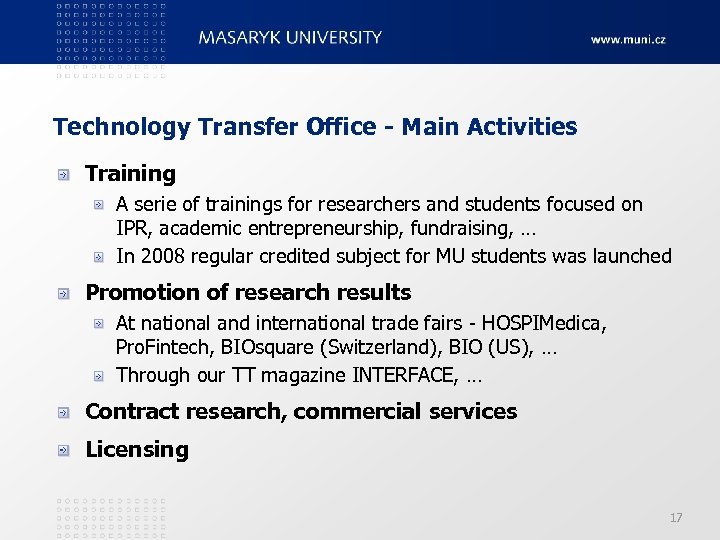 MASARYK UNIVERSITY

www.muni.cz

Technology Transfer Office - Main Activities

Training

A serie of trainings for researchers and students focused on IPR, academic entrepreneurship, fundraising, …

In 2008 regular credited subject for MU students was launched

Promotion of research results

At national and international trade fairs - HOSPIMedica, ProFintech, BIOsquare (Switzerland), BIO (US), …

Through our TT magazine INTERFACE, …

Contract research, commercial services

Licensing

17